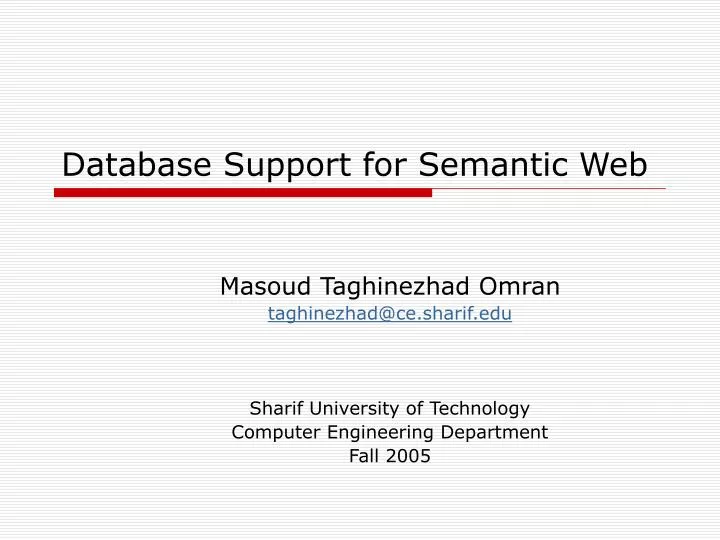 Database Support for Semantic Web

Masoud Taghinezhad Omran
taghinezhad@ce.sharif.edu

Sharif University of Technology
Computer Engineering Department
Fall 2005